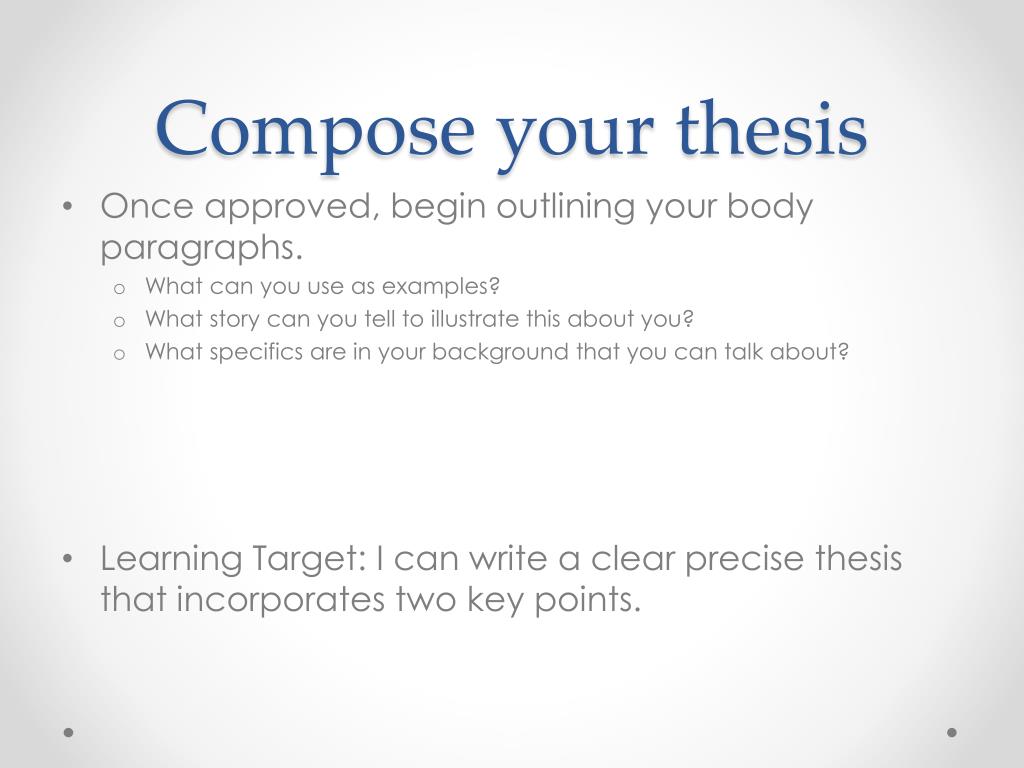 Compose your thesis

• Once approved, begin outlining your body paragraphs.
  o What can you use as examples?
  o What story can you tell to illustrate this about you?
  o What specifics are in your background that you can talk about?

• Learning Target: I can write a clear precise thesis that incorporates two key points.